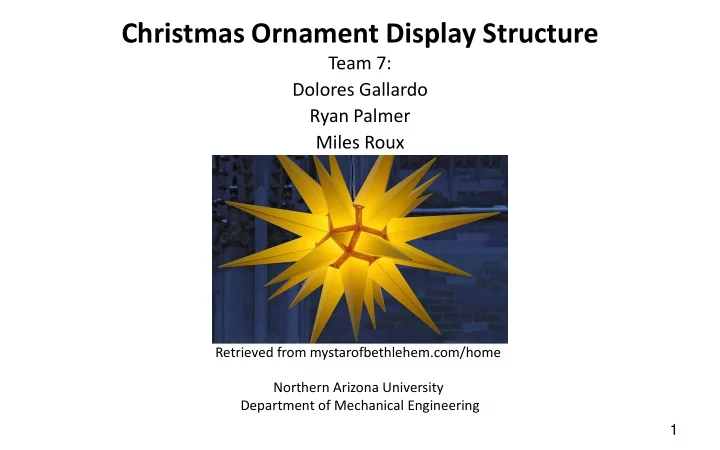 Christmas Ornament Display Structure

Team 7:
Dolores Gallardo
Ryan Palmer
Miles Roux

Retrieved from mystarofbethlehem.com/home

Northern Arizona University
Department of Mechanical Engineering

1